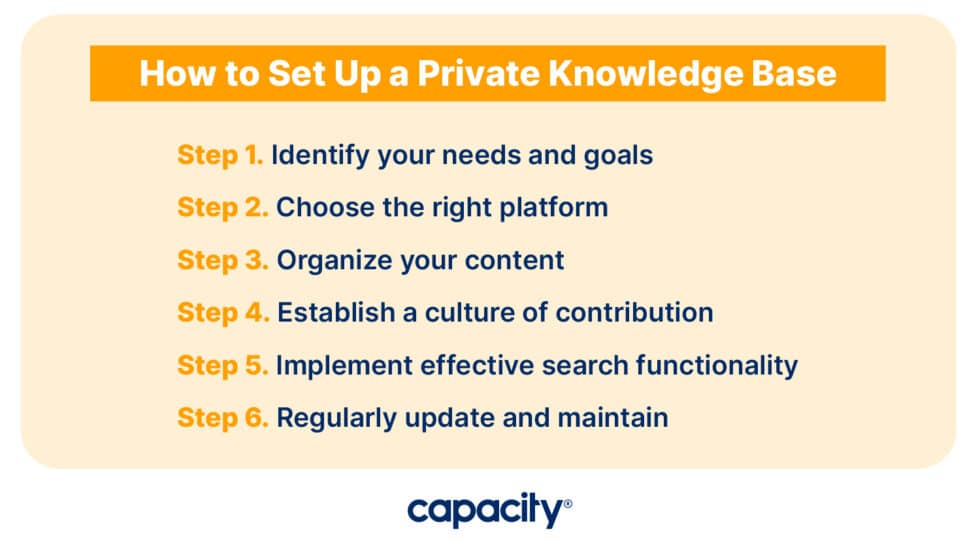 How to Set Up a Private Knowledge Base

Step 1. Identify your needs and goals

Step 2. Choose the right platform

Step 3. Organize your content

Step 4. Establish a culture of contribution

Step 5. Implement effective search functionality

Step 6. Regularly update and maintain

capacity®